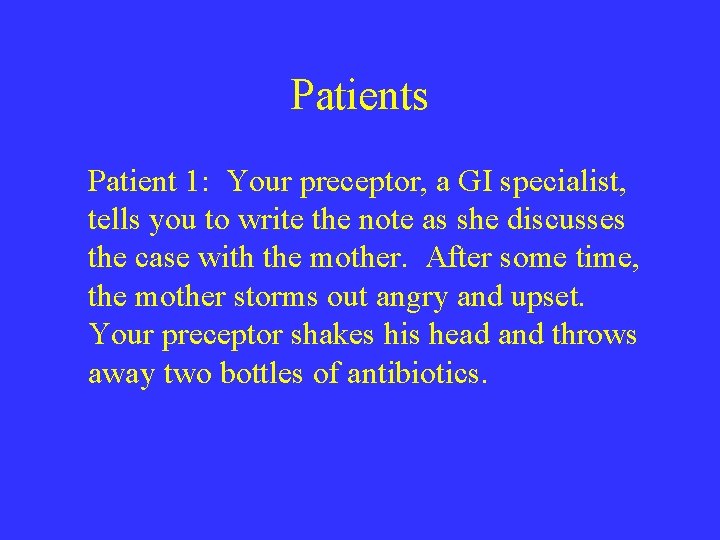 Patients

Patient 1: Your preceptor, a GI specialist, tells you to write the note as she discusses the case with the mother. After some time, the mother storms out angry and upset. Your preceptor shakes his head and throws away two bottles of antibiotics.